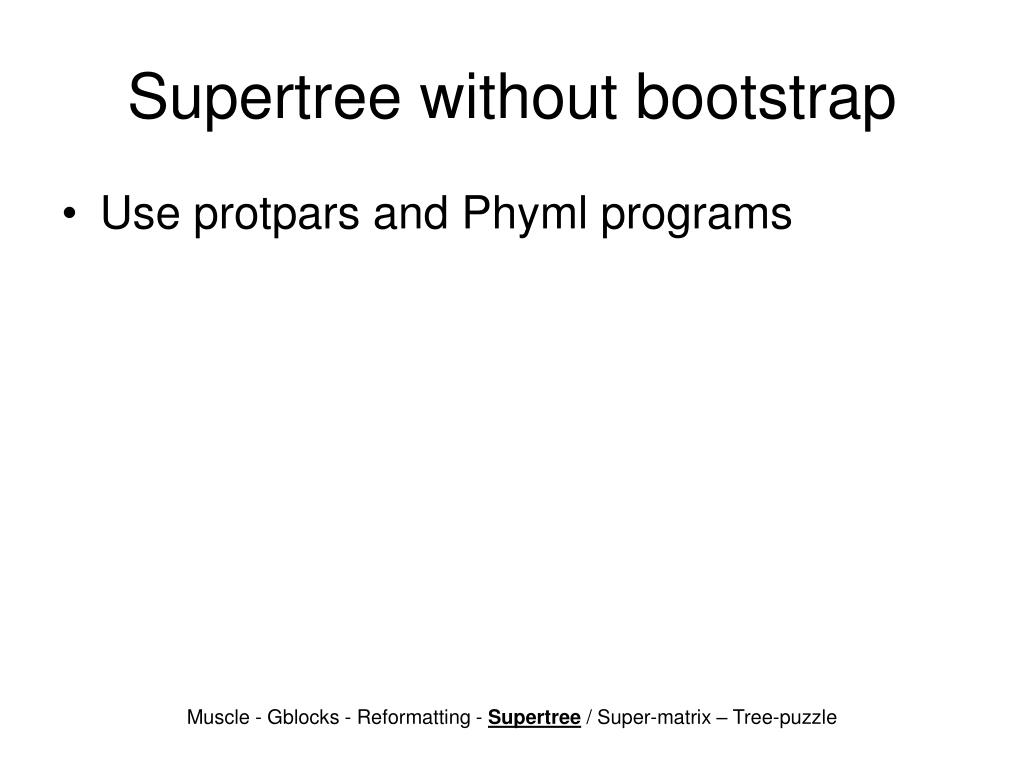 Supertree without bootstrap

• Use protpars and Phyml programs

Muscle - Gblocks - Reformatting - Supertree / Super-matrix – Tree-puzzle